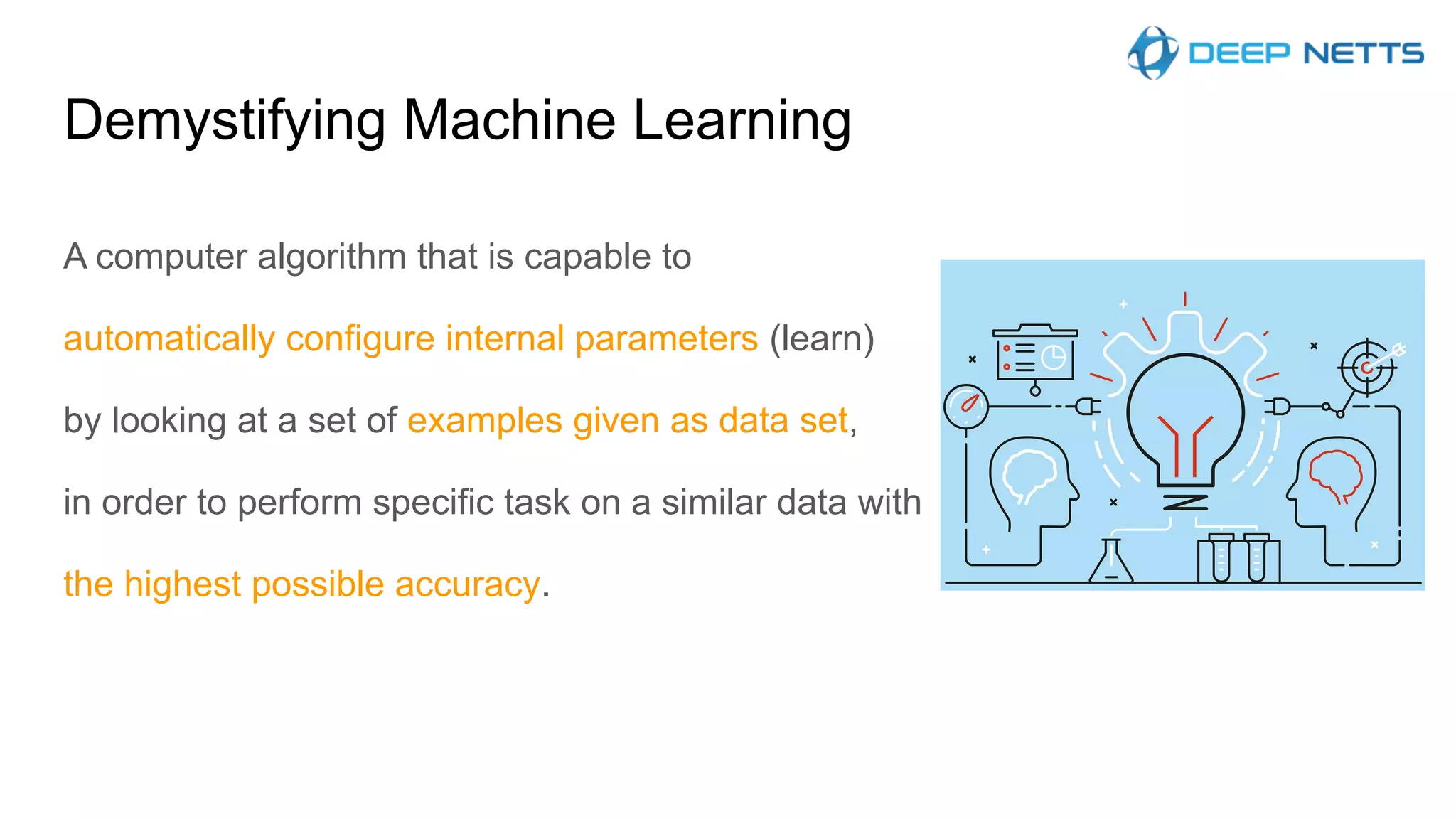 DEEP NETTS

Demystifying Machine Learning

A computer algorithm that is capable to automatically configure internal parameters (learn) by looking at a set of examples given as data set, in order to perform specific task on a similar data with the highest possible accuracy.